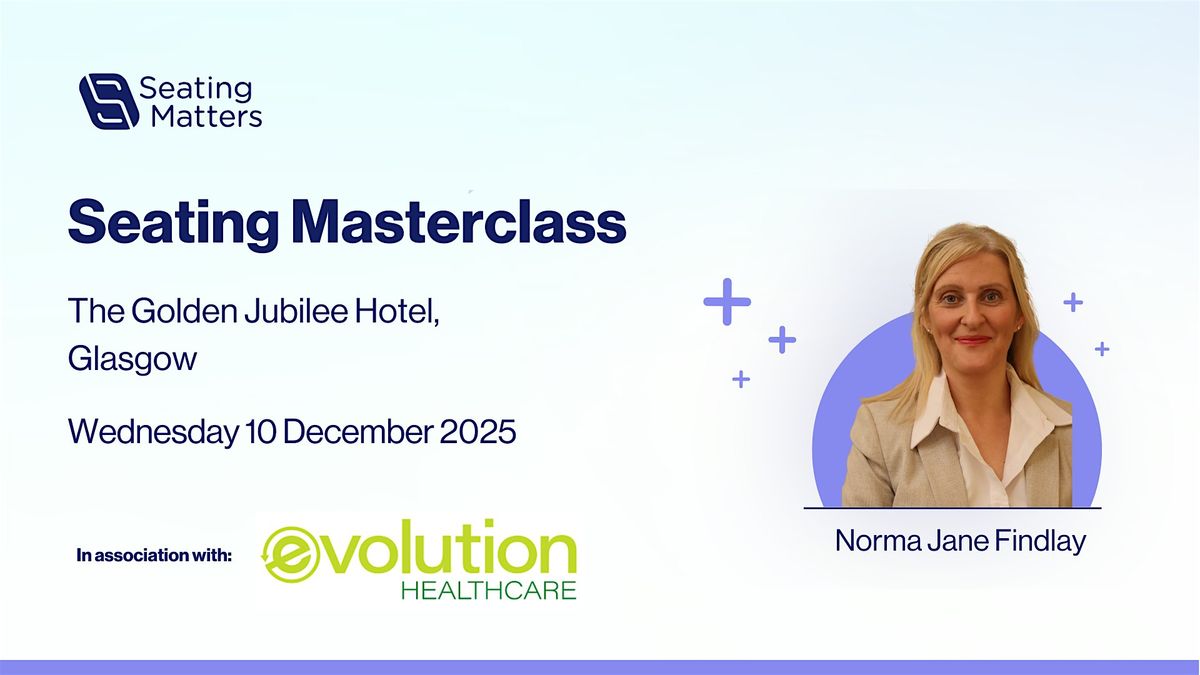 Seating Matters

Seating Masterclass

The Golden Jubilee Hotel, Glasgow

Wednesday 10 December 2025

In association with:

evolution HEALTHCARE

Norma Jane Findlay